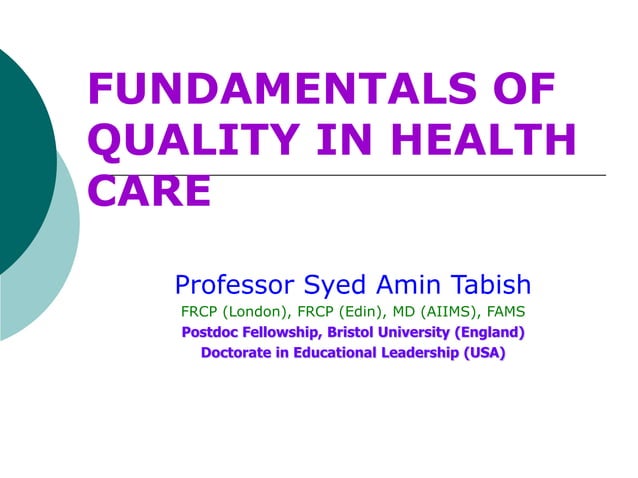 FUNDAMENTALS OF QUALITY IN HEALTH CARE

Professor Syed Amin Tabish
FRCP (London), FRCP (Edin), MD (AIIMS), FAMS
Postdoc Fellowship, Bristol University (England)
Doctorate in Educational Leadership (USA)